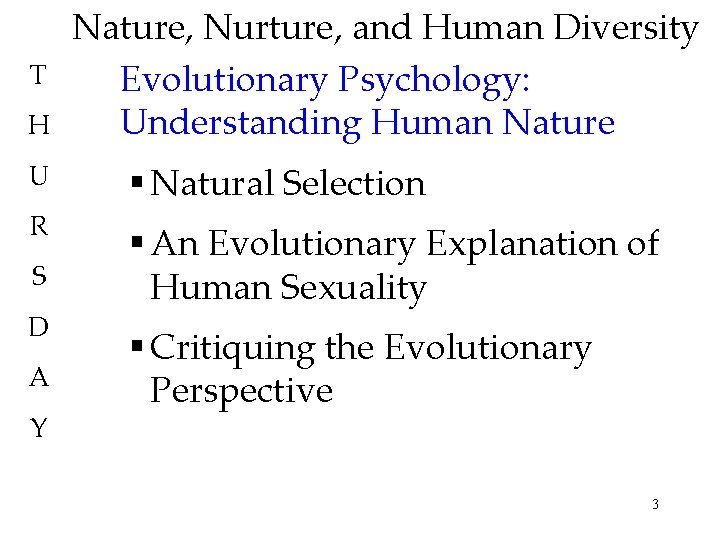 Nature, Nurture, and Human Diversity

T
H
U
R
S
D
A
Y

Evolutionary Psychology: Understanding Human Nature

▪ Natural Selection

▪ An Evolutionary Explanation of Human Sexuality

▪ Critiquing the Evolutionary Perspective

3